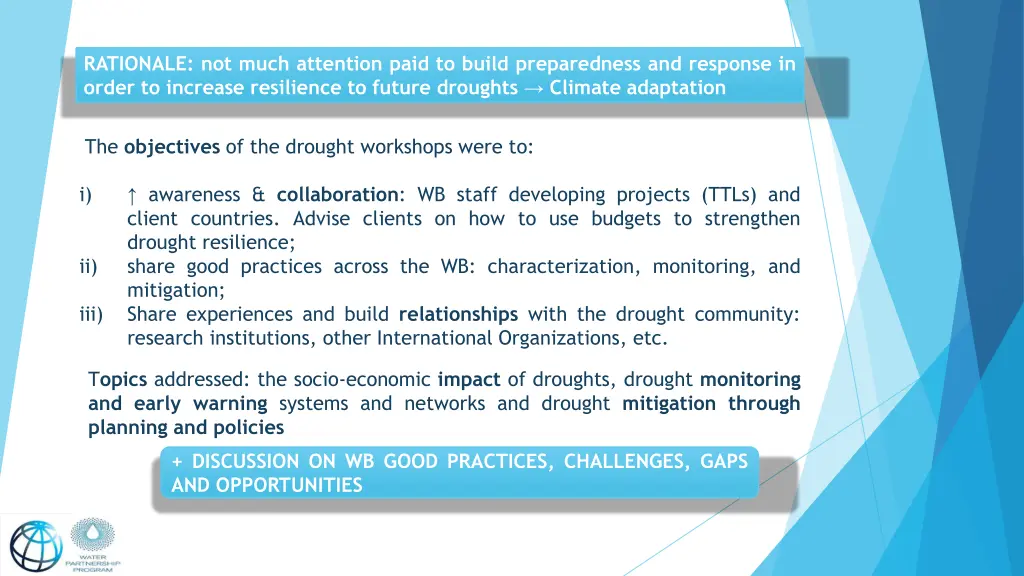 RATIONALE: not much attention paid to build preparedness and response in order to increase resilience to future droughts → Climate adaptation

The objectives of the drought workshops were to:

i) ↑ awareness & collaboration: WB staff developing projects (TTLs) and client countries. Advise clients on how to use budgets to strengthen drought resilience;
ii) share good practices across the WB: characterization, monitoring, and mitigation;
iii) Share experiences and build relationships with the drought community: research institutions, other International Organizations, etc.

Topics addressed: the socio-economic impact of droughts, drought monitoring and early warning systems and networks and drought mitigation through planning and policies

+ DISCUSSION ON WB GOOD PRACTICES, CHALLENGES, GAPS AND OPPORTUNITIES

WATER PARTNERSHIP PROGRAM